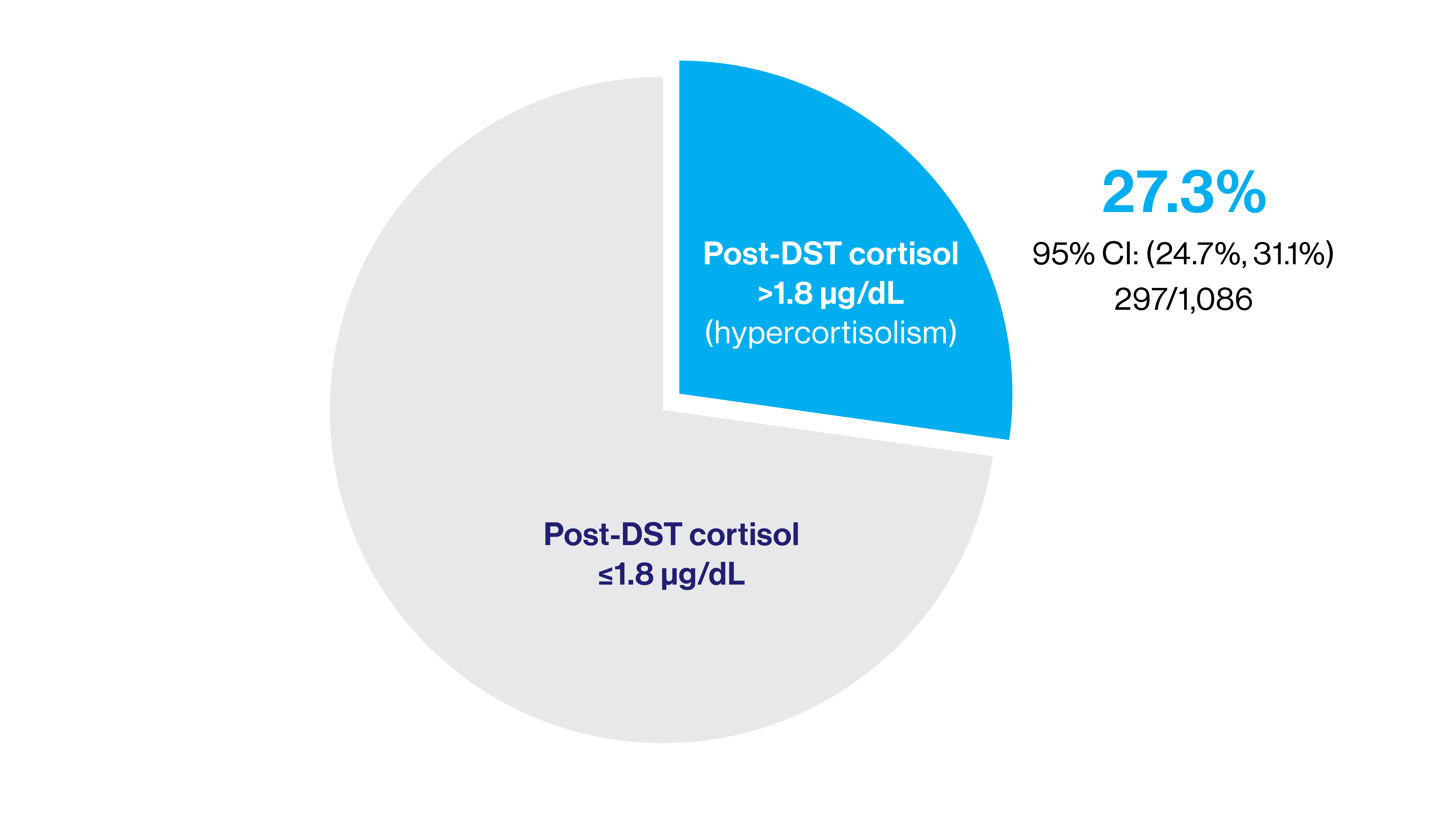 Post-DST cortisol >1.8 µg/dL (hypercortisolism)

27.3%
95% CI: (24.7%, 31.1%)
297/1,086

Post-DST cortisol ≤1.8 µg/dL